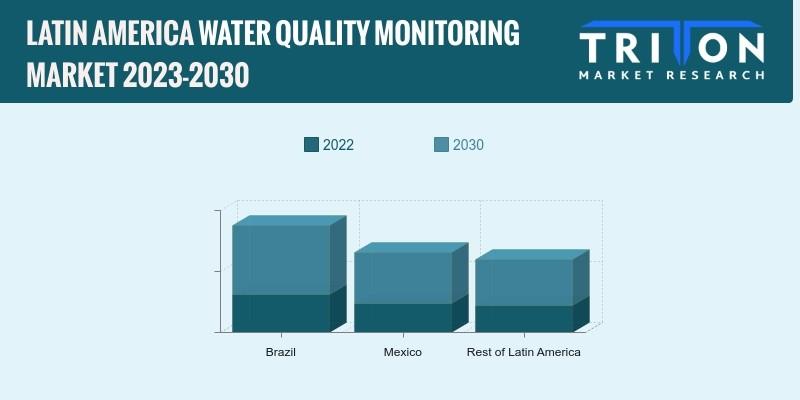 LATIN AMERICA WATER QUALITY MONITORING MARKET 2023-2030

TRITON
MARKET RESEARCH

2022
2030

Brazil
Mexico
Rest of Latin America